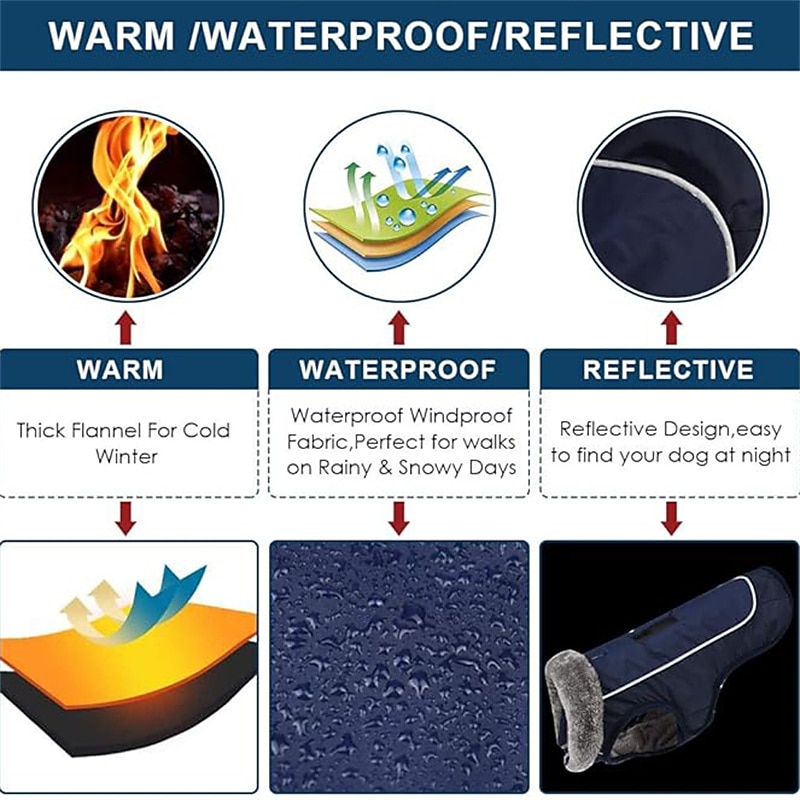 WARM /WATERPROOF/REFLECTIVE

WARM

Thick Flannel For Cold Winter

WATERPROOF

Waterproof Windproof Fabric,Perfect for walks on Rainy & Snowy Days

REFLECTIVE

Reflective Design,easy to find your dog at night